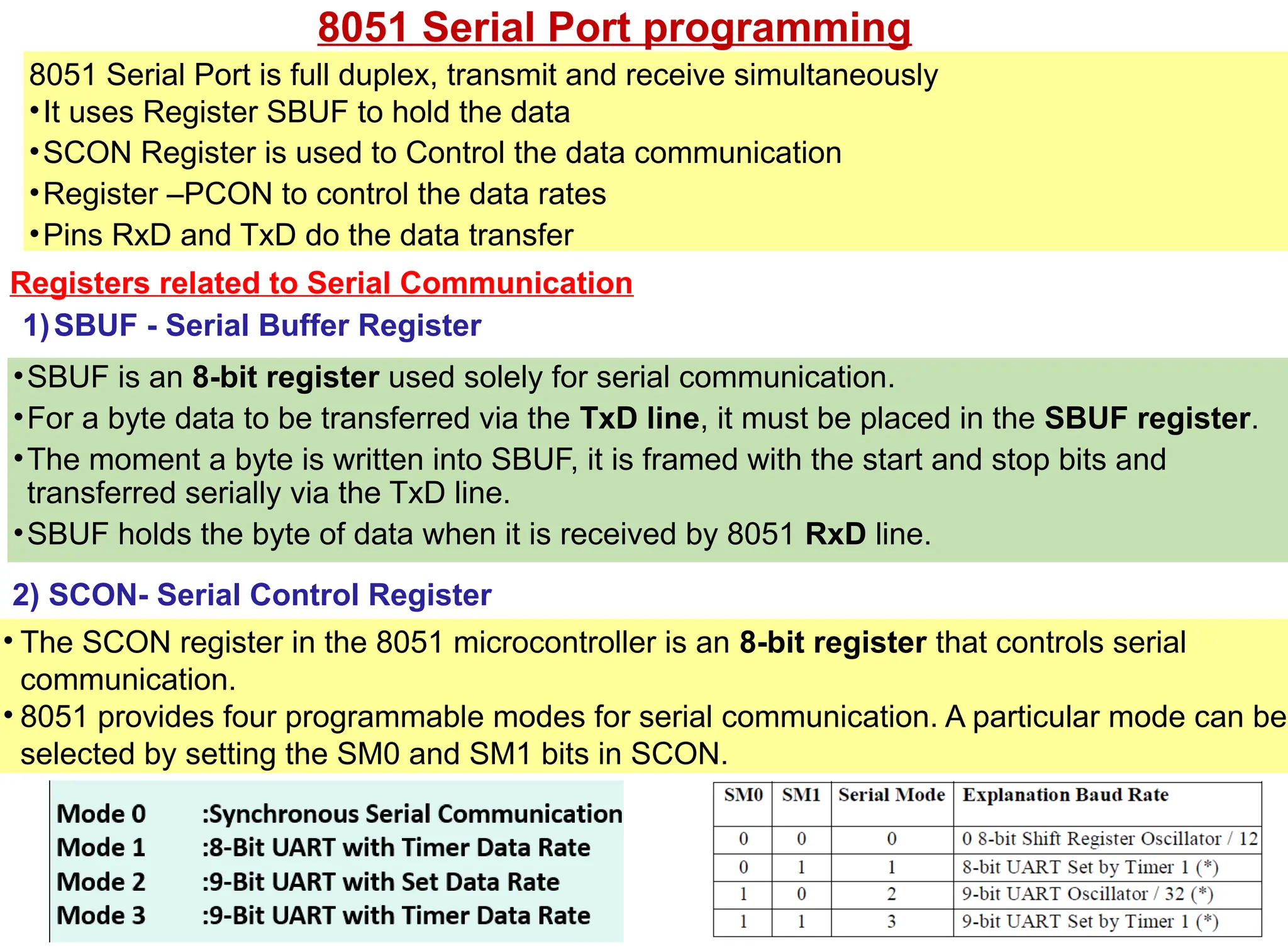 8051 Serial Port programming

8051 Serial Port is full duplex, transmit and receive simultaneously
•It uses Register SBUF to hold the data
•SCON Register is used to Control the data communication
•Register –PCON to control the data rates
•Pins RxD and TxD do the data transfer

Registers related to Serial Communication

1) SBUF - Serial Buffer Register

•SBUF is an 8-bit register used solely for serial communication.
•For a byte data to be transferred via the TxD line, it must be placed in the SBUF register.
•The moment a byte is written into SBUF, it is framed with the start and stop bits and transferred serially via the TxD line.
•SBUF holds the byte of data when it is received by 8051 RxD line.

2) SCON- Serial Control Register

• The SCON register in the 8051 microcontroller is an 8-bit register that controls serial communication.
• 8051 provides four programmable modes for serial communication. A particular mode can be selected by setting the SM0 and SM1 bits in SCON.

Mode 0 :Synchronous Serial Communication
Mode 1 :8-Bit UART with Timer Data Rate
Mode 2 :9-Bit UART with Set Data Rate
Mode 3 :9-Bit UART with Timer Data Rate

| SM0 | SM1 | Serial Mode | Explanation Baud Rate |
|---|---|---|---|
| 0 | 0 | 0 | 0 8-bit Shift Register Oscillator / 12 |
| 0 | 1 | 1 | 8-bit UART Set by Timer 1 (*) |
| 1 | 0 | 2 | 9-bit UART Oscillator / 32 (*) |
| 1 | 1 | 3 | 9-bit UART Set by Timer 1 (*) |